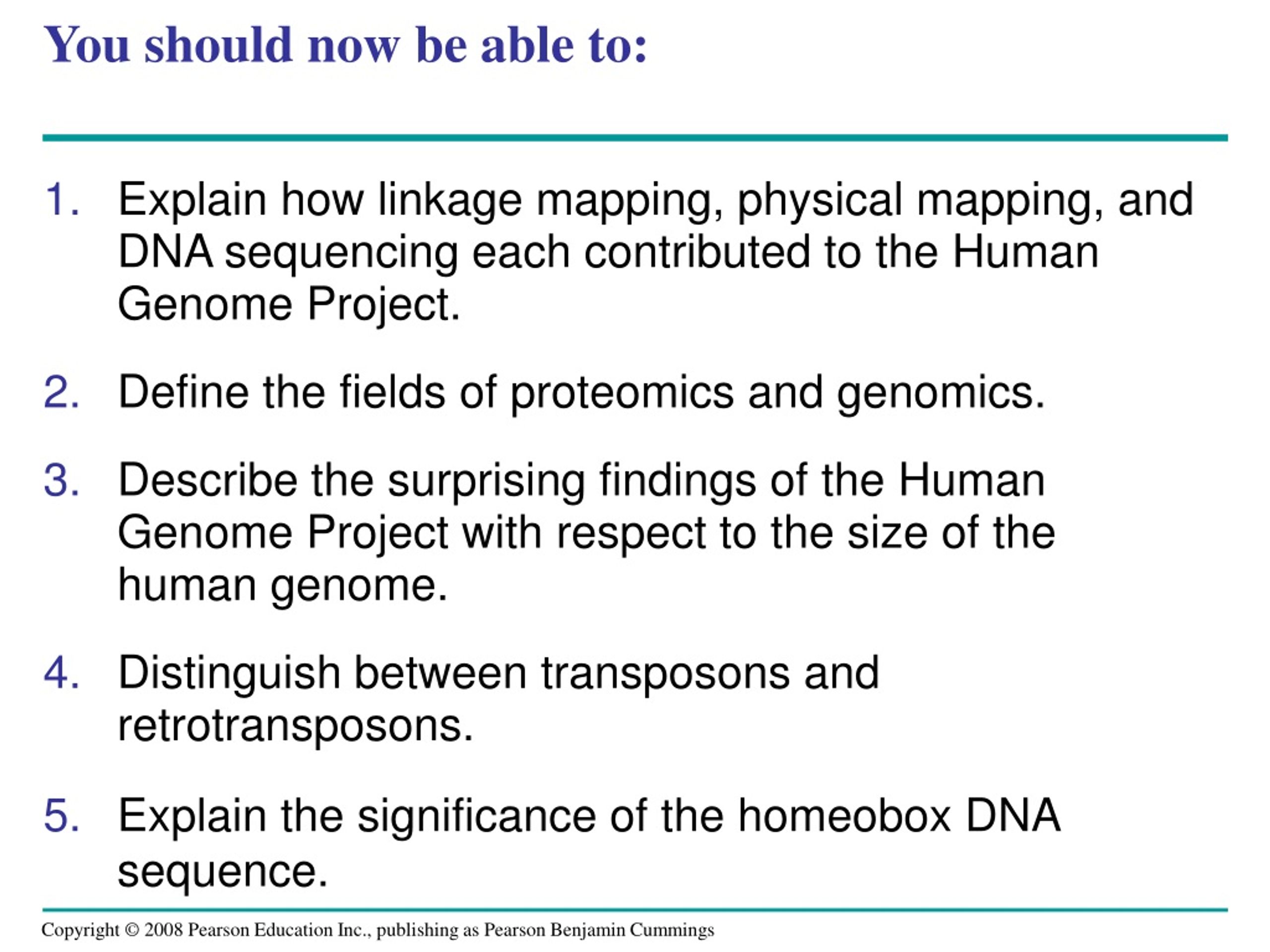 You should now be able to:

1. Explain how linkage mapping, physical mapping, and DNA sequencing each contributed to the Human Genome Project.

2. Define the fields of proteomics and genomics.

3. Describe the surprising findings of the Human Genome Project with respect to the size of the human genome.

4. Distinguish between transposons and retrotransposons.

5. Explain the significance of the homeobox DNA sequence.

Copyright © 2008 Pearson Education Inc., publishing as Pearson Benjamin Cummings